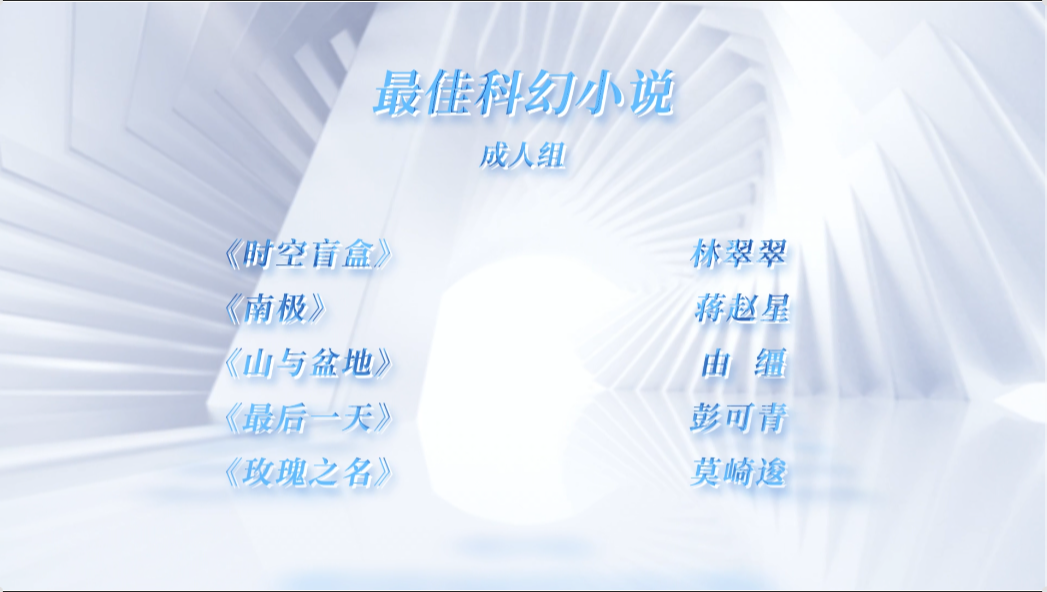 最佳科幻小说

成人组

《时空盲盒》 林翠翠
《南极》 蒋赵星
《山与盆地》 由 缰
《最后一天》 彭可青
《玫瑰之名》 莫崎逡